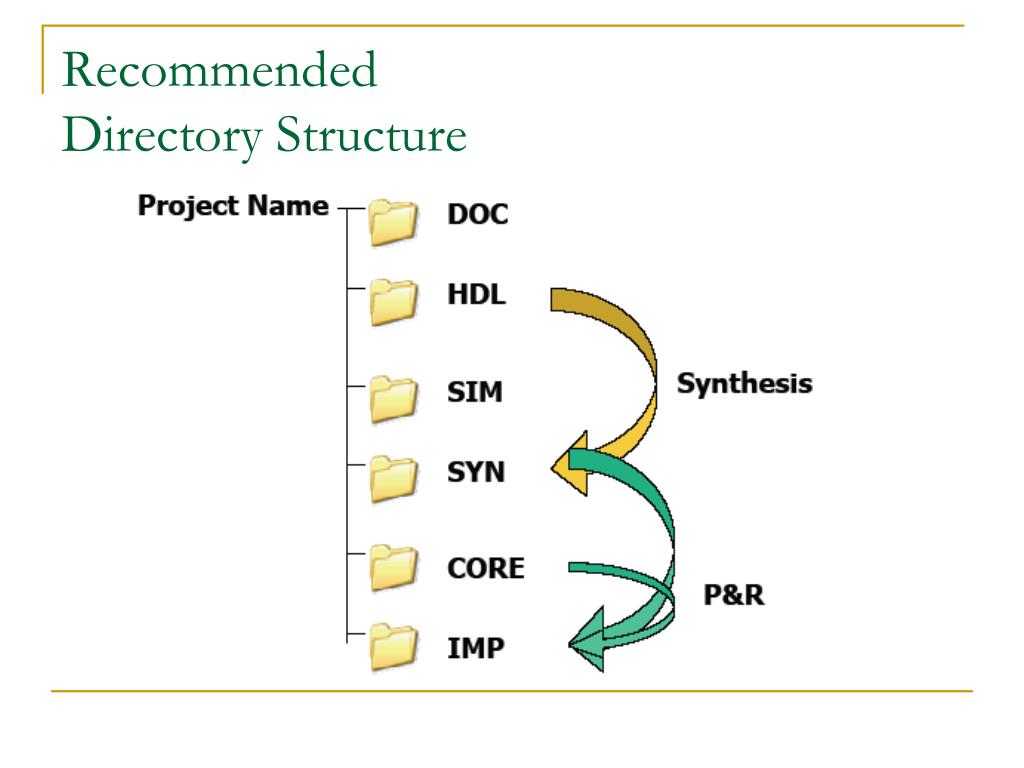 Recommended
Directory Structure

Project Name

DOC

HDL

SIM

SYN

CORE

IMP

Synthesis

P&R